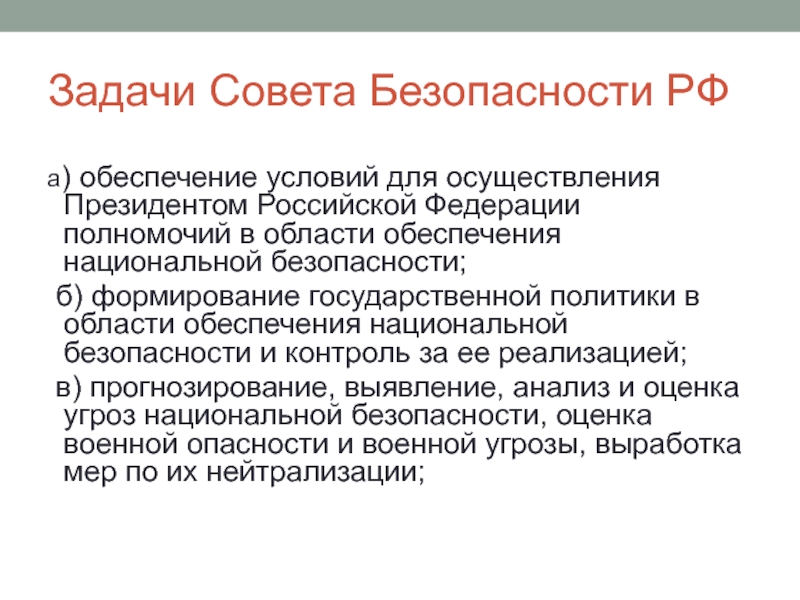 Задачи Совета Безопасности РФ

а) обеспечение условий для осуществления Президентом Российской Федерации полномочий в области обеспечения национальной безопасности;

б) формирование государственной политики в области обеспечения национальной безопасности и контроль за ее реализацией;

в) прогнозирование, выявление, анализ и оценка угроз национальной безопасности, оценка военной опасности и военной угрозы, выработка мер по их нейтрализации;